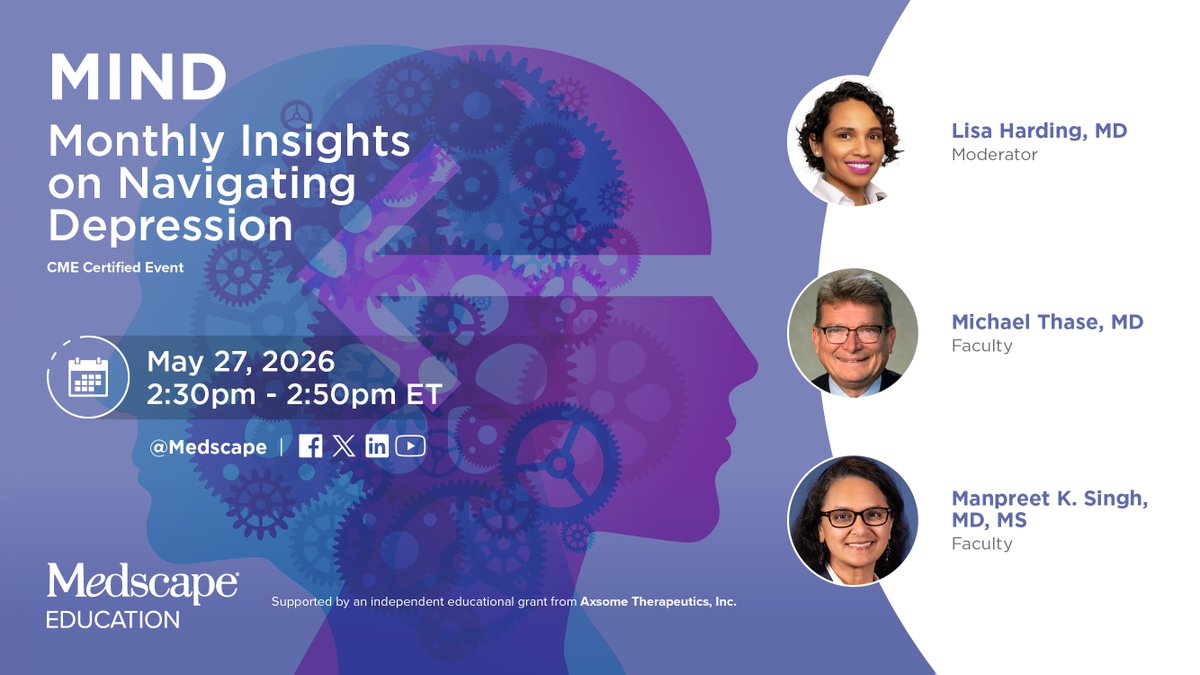 MIND
Monthly Insights on Navigating Depression

CME Certified Event

May 27, 2026
2:30pm - 2:50pm ET

@Medscape |

Medscape
EDUCATION

Supported by an independent educational grant from Axsome Therapeutics, Inc.

Lisa Harding, MD
Moderator

Michael Thase, MD
Faculty

Manpreet K. Singh, MD, MS
Faculty